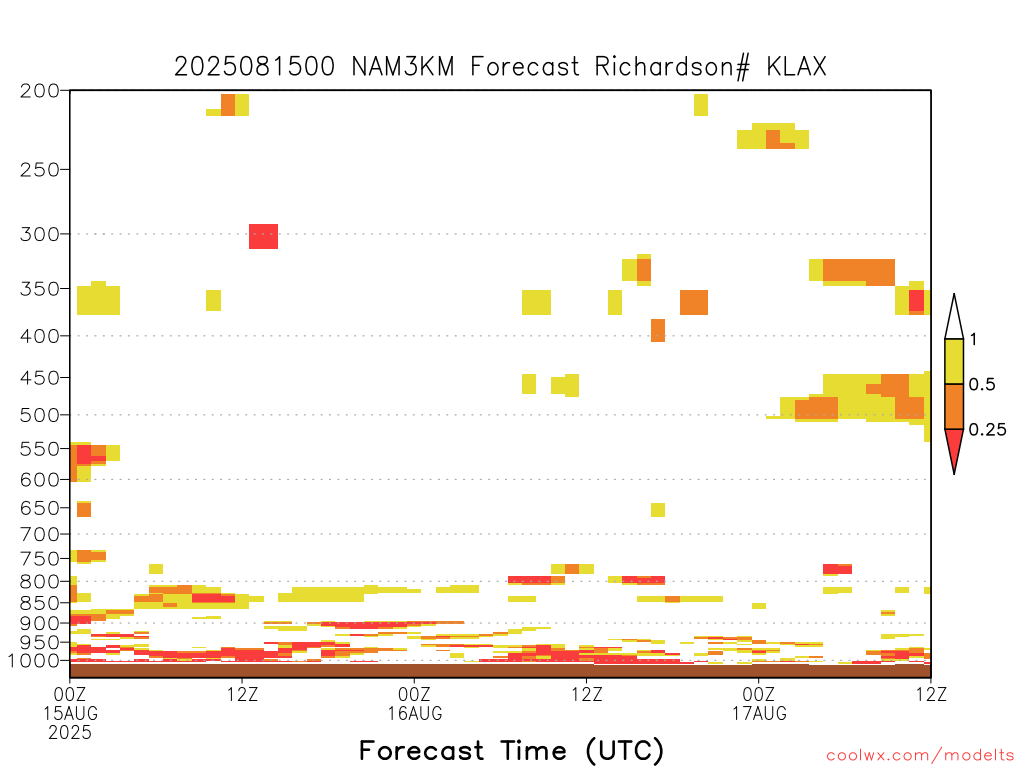 2025081500 NAM3KM Forecast Richardson# KLAX

200
250
300
350
400
450
500
550
600
650
700
750
800
850
900
950
1000

1
0.5
0.25

00Z
15AUG
2025
12Z
00Z
16AUG
12Z
00Z
17AUG
12Z

Forecast Time (UTC)

coolwx.com/modelts